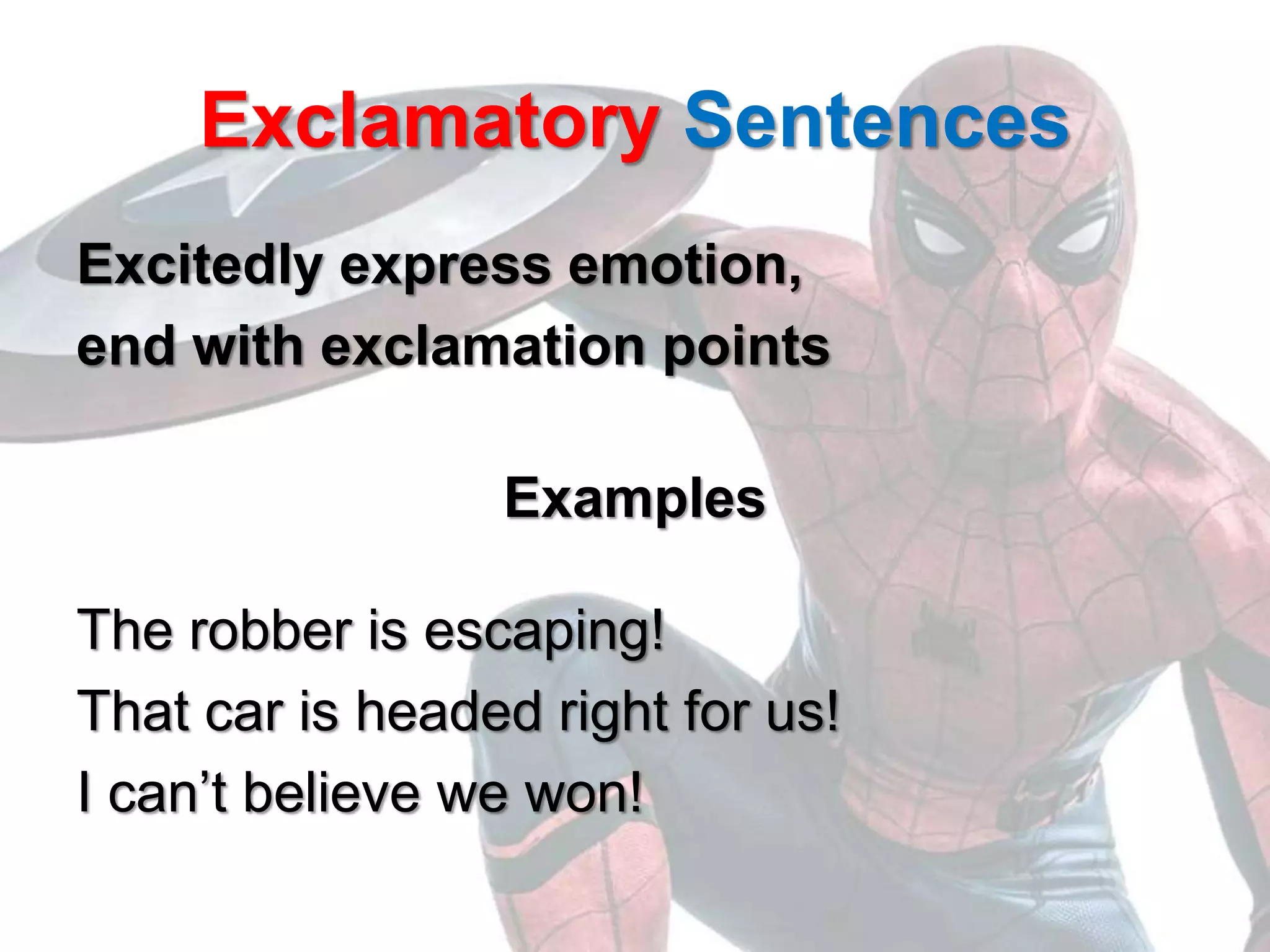 Exclamatory Sentences

Excitedly express emotion, end with exclamation points

Examples

The robber is escaping!
That car is headed right for us!
I can’t believe we won!